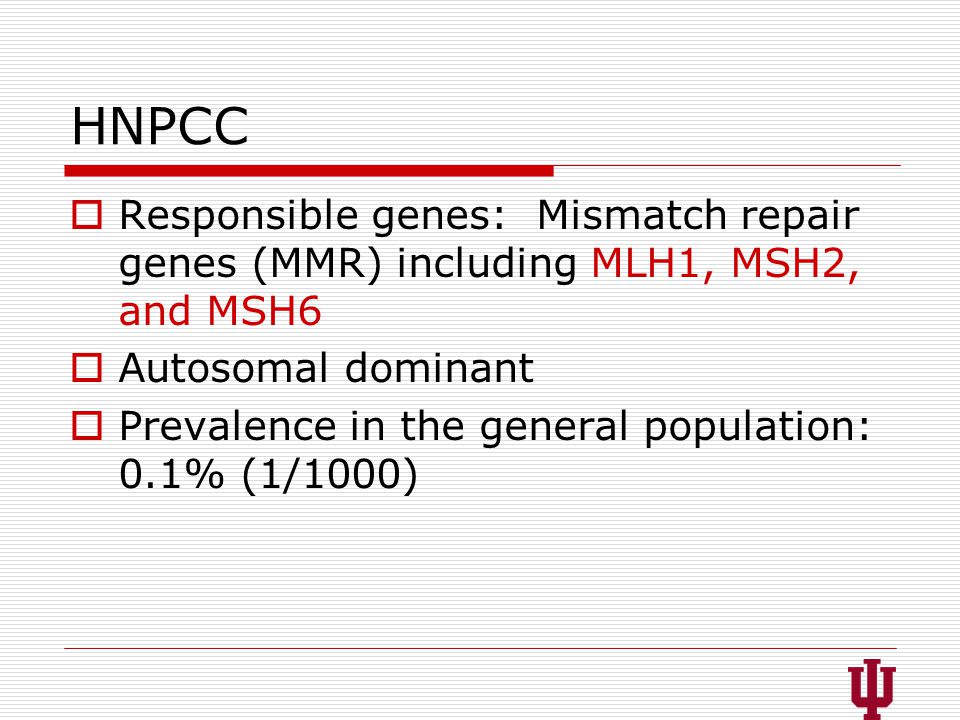 HNPCC

Responsible genes: Mismatch repair genes (MMR) including MLH1, MSH2, and MSH6

Autosomal dominant

Prevalence in the general population: 0.1% (1/1000)